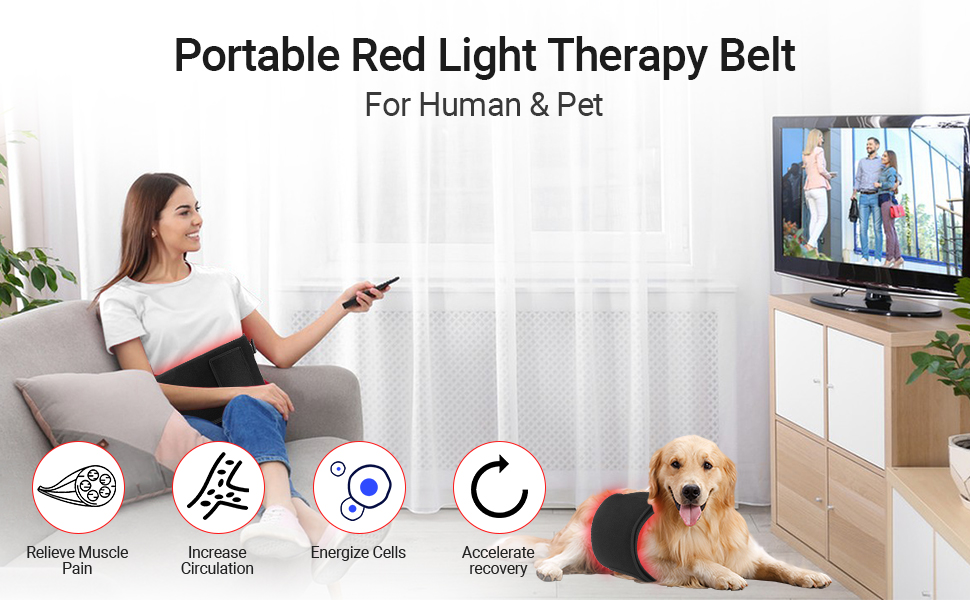 Portable Red Light Therapy Belt
For Human & Pet

Relieve Muscle Pain

Increase Circulation

Energize Cells

Accelerate recovery